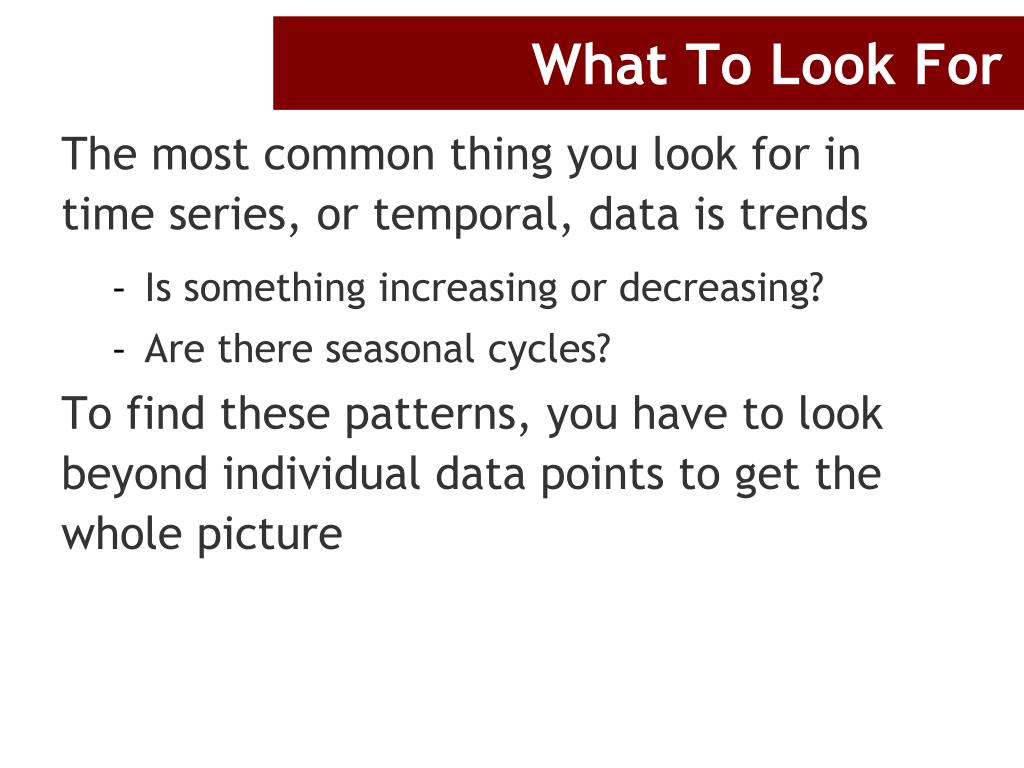 What To Look For

The most common thing you look for in time series, or temporal, data is trends

- Is something increasing or decreasing?
- Are there seasonal cycles?

To find these patterns, you have to look beyond individual data points to get the whole picture